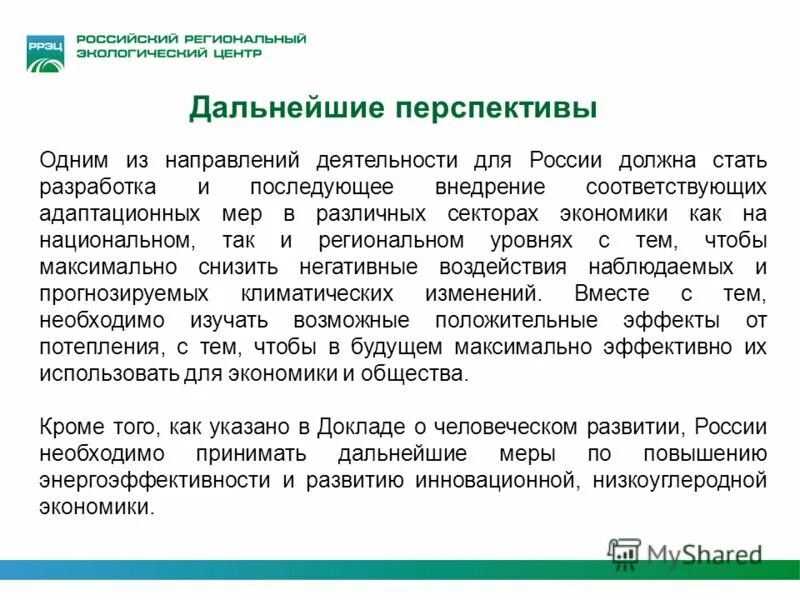 РРЭЦ
РОССИЙСКИЙ РЕГИОНАЛЬНЫЙ ЭКОЛОГИЧЕСКИЙ ЦЕНТР

Дальнейшие перспективы

Одним из направлений деятельности для России должна стать разработка и последующее внедрение соответствующих адаптационных мер в различных секторах экономики как на национальном, так и региональном уровнях с тем, чтобы максимально снизить негативные воздействия наблюдаемых и прогнозируемых климатических изменений. Вместе с тем, необходимо изучать возможные положительные эффекты от потепления, с тем, чтобы в будущем максимально эффективно их использовать для экономики и общества.

Кроме того, как указано в Докладе о человеческом развитии, России необходимо принимать дальнейшие меры по повышению энергоэффективности и развитию инновационной, низкоуглеродной экономики.

MyShared